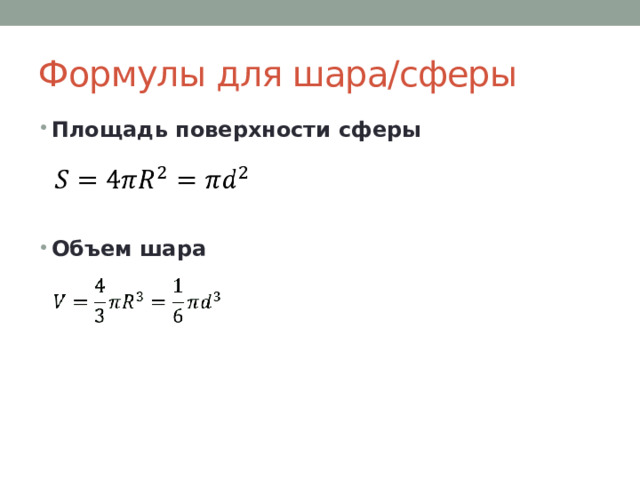 Формулы для шара/сферы

• Площадь поверхности сферы

$S = 4\pi R^2 = \pi d^2$

• Объем шара

$V = \frac{4}{3}\pi R^3 = \frac{1}{6}\pi d^3$